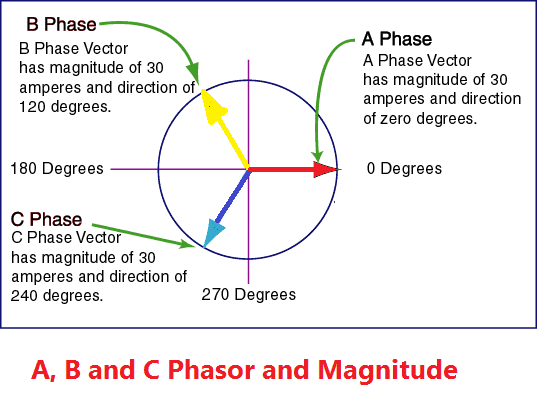 B Phase
B Phase Vector has magnitude of 30 amperes and direction of 120 degrees.

A Phase
A Phase Vector has magnitude of 30 amperes and direction of zero degrees.

180 Degrees

0 Degrees

C Phase
C Phase Vector has magnitude of 30 amperes and direction of 240 degrees.

270 Degrees

A, B and C Phasor and Magnitude